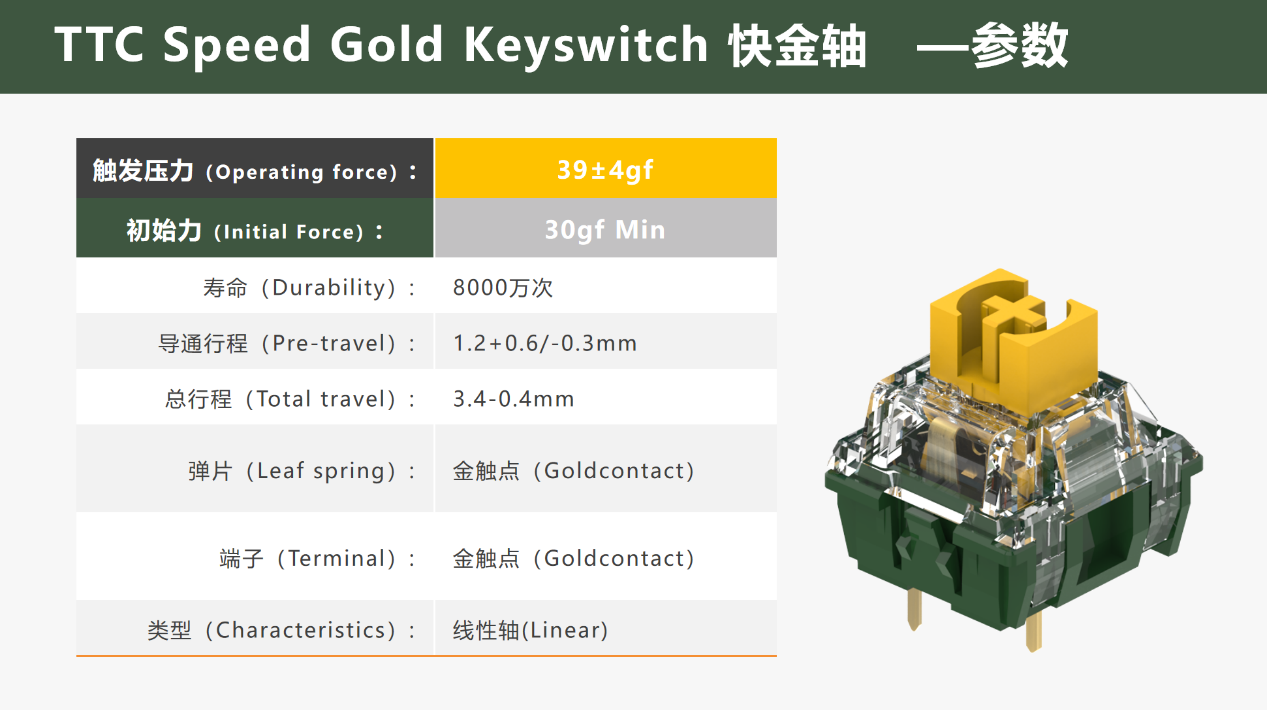 TTC Speed Gold Keyswitch 快金轴 —参数

| 触发压力（Operating force）： | 39±4gf |
|---|---|
| 初始力（Initial Force）： | 30gf Min |
| 寿命（Durability）： | 8000万次 |
| 导通行程（Pre-travel）： | 1.2+0.6/-0.3mm |
| 总行程（Total travel）： | 3.4-0.4mm |
| 弹片（Leaf spring）： | 金触点（Goldcontact） |
| 端子（Terminal）： | 金触点（Goldcontact） |
| 类型（Characteristics）： | 线性轴(Linear) |